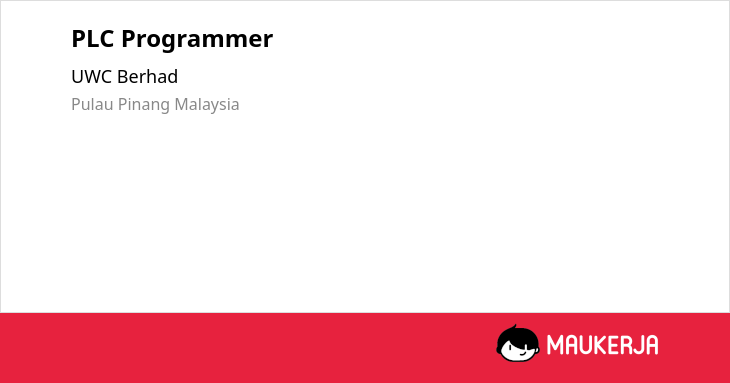 PLC Programmer

UWC Berhad

Pulau Pinang Malaysia

MAUKERJA